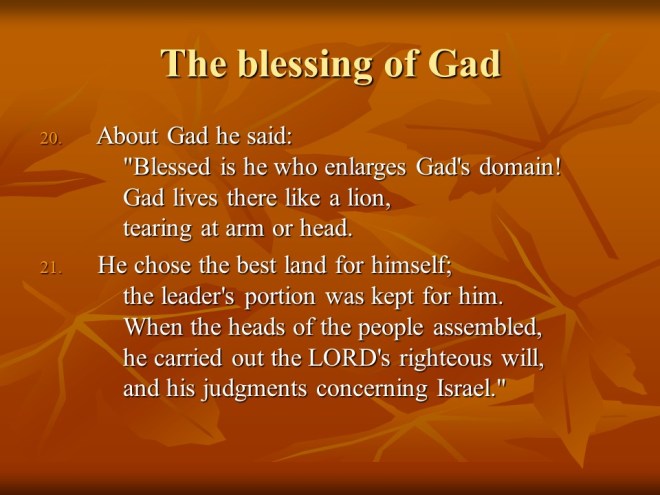 The blessing of Gad

20. About Gad he said:
"Blessed is he who enlarges Gad's domain!
Gad lives there like a lion,
tearing at arm or head.

21. He chose the best land for himself;
the leader's portion was kept for him.
When the heads of the people assembled,
he carried out the LORD's righteous will,
and his judgments concerning Israel."